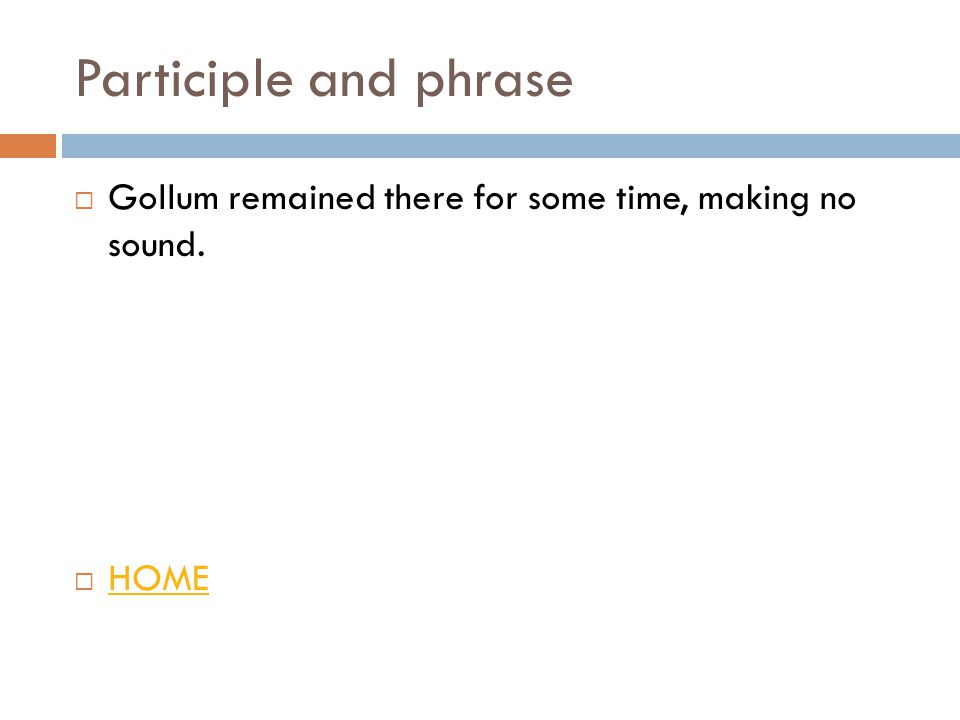 Participle and phrase

Gollum remained there for some time, making no sound.

HOME